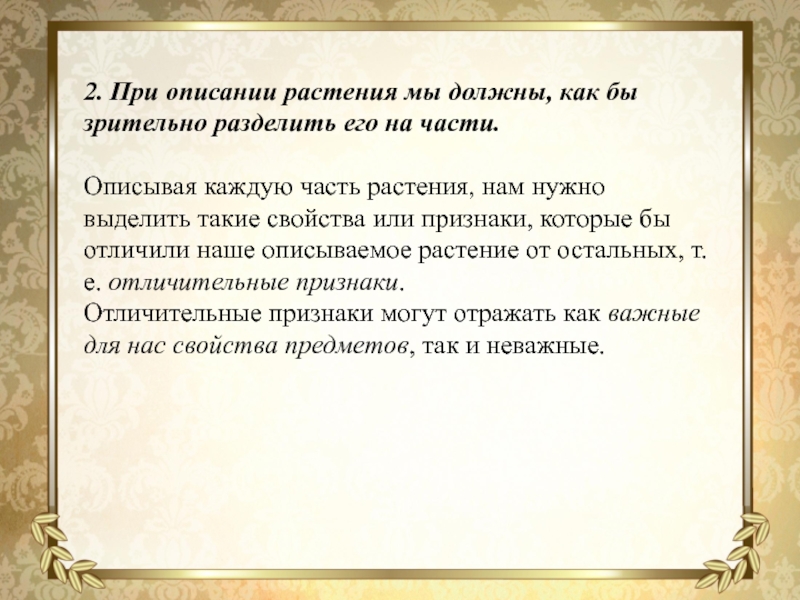 2. При описании растения мы должны, как бы зрительно разделить его на части.

Описывая каждую часть растения, нам нужно выделить такие свойства или признаки, которые бы отличили наше описываемое растение от остальных, т. е. отличительные признаки.
Отличительные признаки могут отражать как важные для нас свойства предметов, так и неважные.